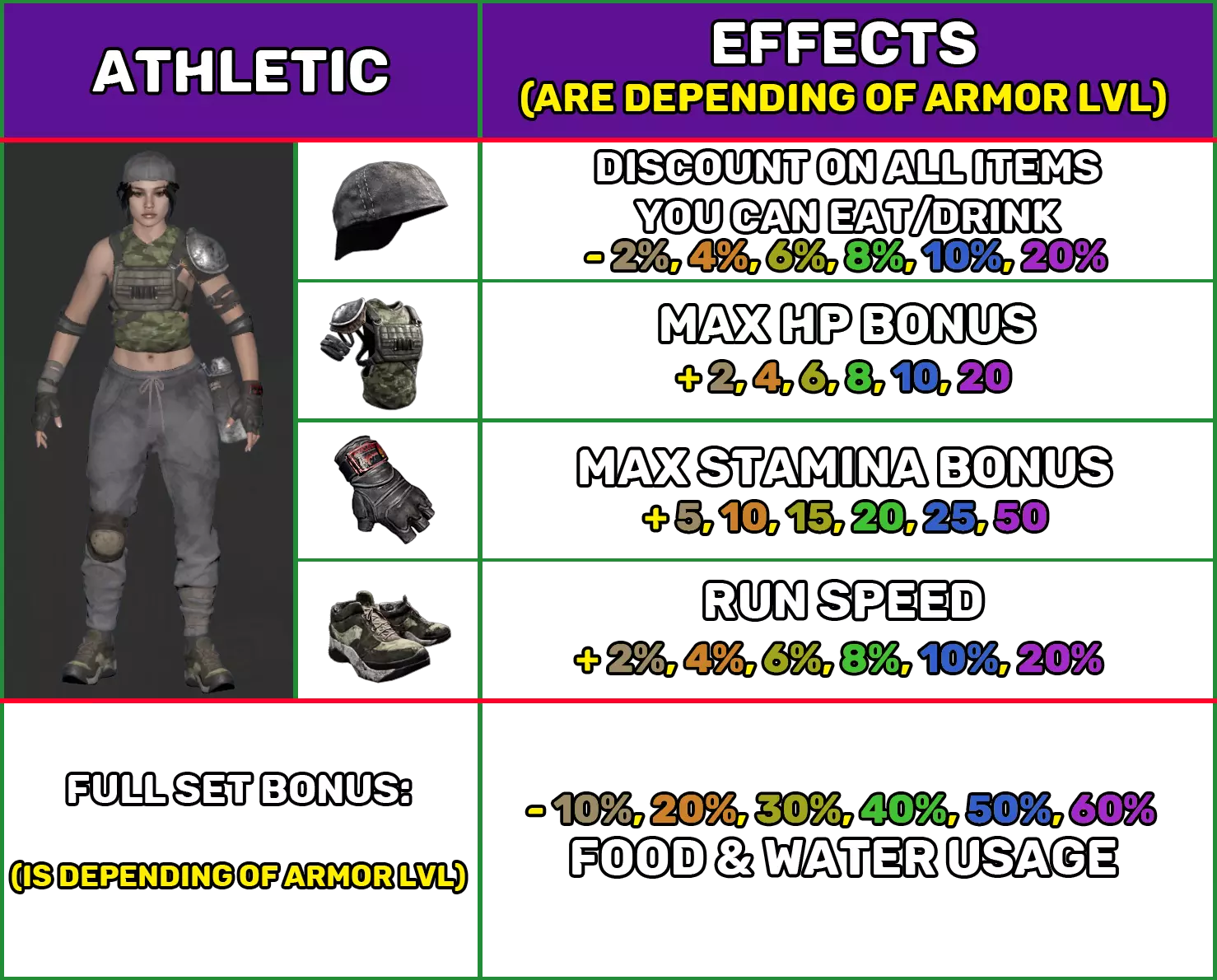 | ATHLETIC | EFFECTS (ARE DEPENDING OF ARMOR LVL) |
|---|---|
| | DISCOUNT ON ALL ITEMS YOU CAN EAT/DRINK - 2%, 4%, 6%, 8%, 10%, 20% |
| | MAX HP BONUS + 2, 4, 6, 8, 10, 20 |
| | MAX STAMINA BONUS + 5, 10, 15, 20, 25, 50 |
| | RUN SPEED + 2%, 4%, 6%, 8%, 10%, 20% |
| FULL SET BONUS: (IS DEPENDING OF ARMOR LVL) | - 10%, 20%, 30%, 40%, 50%, 60% FOOD & WATER USAGE |